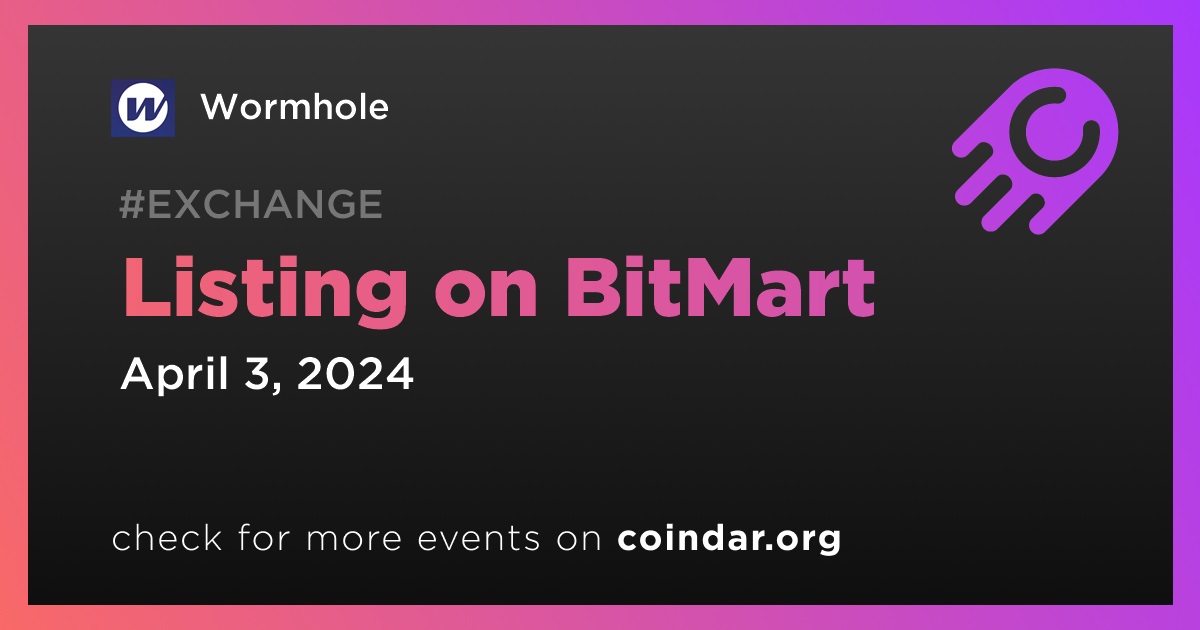 Wormhole

#EXCHANGE

Listing on BitMart

April 3, 2024

check for more events on coindar.org